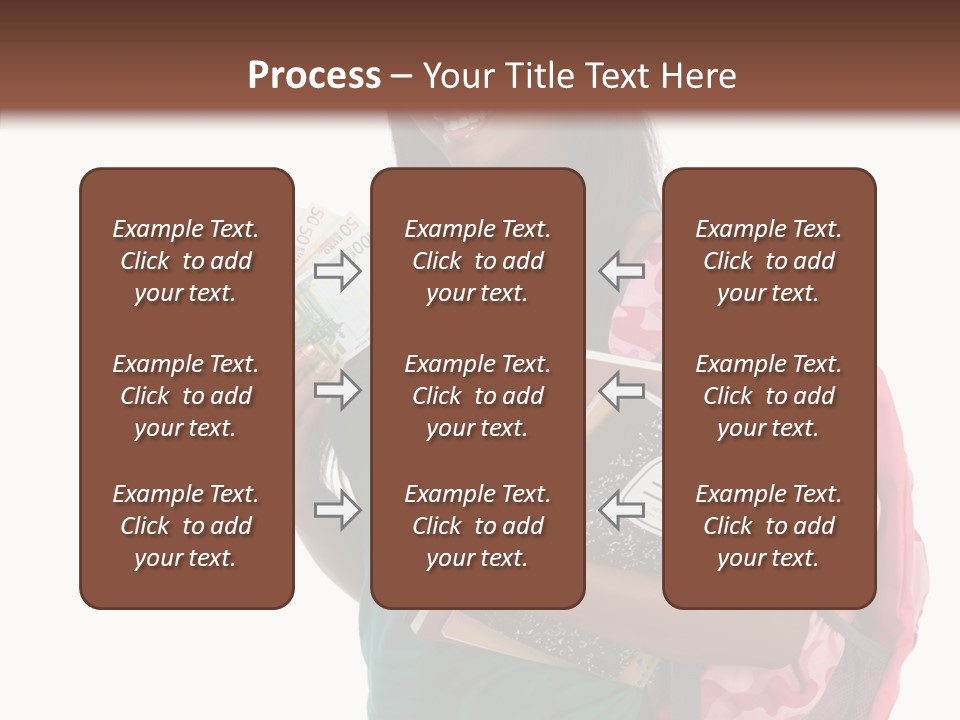 Process – Your Title Text Here

Example Text. Click to add your text.

Example Text. Click to add your text.

Example Text. Click to add your text.

Example Text. Click to add your text.

Example Text. Click to add your text.

Example Text. Click to add your text.

Example Text. Click to add your text.

Example Text. Click to add your text.

Example Text. Click to add your text.